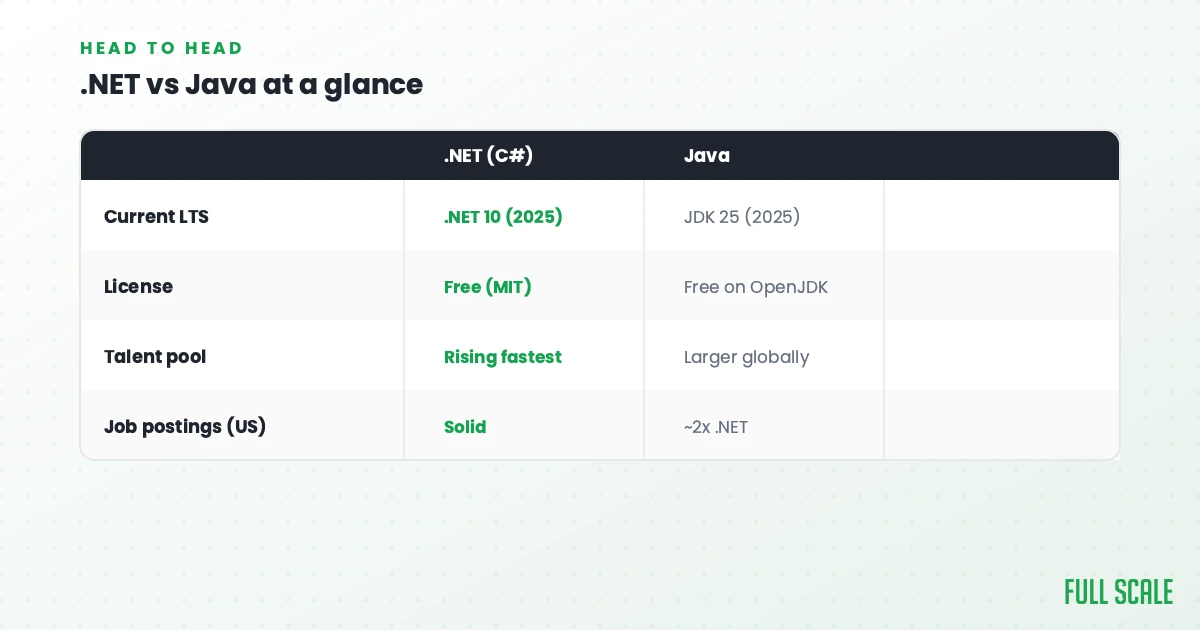 HEAD TO HEAD

.NET vs Java at a glance

|  | .NET (C#) | Java |  |
|---|---|---|---|
| Current LTS | .NET 10 (2025) | JDK 25 (2025) |  |
| License | Free (MIT) | Free on OpenJDK |  |
| Talent pool | Rising fastest | Larger globally |  |
| Job postings (US) | Solid | ~2x .NET |  |

FULL SCALE